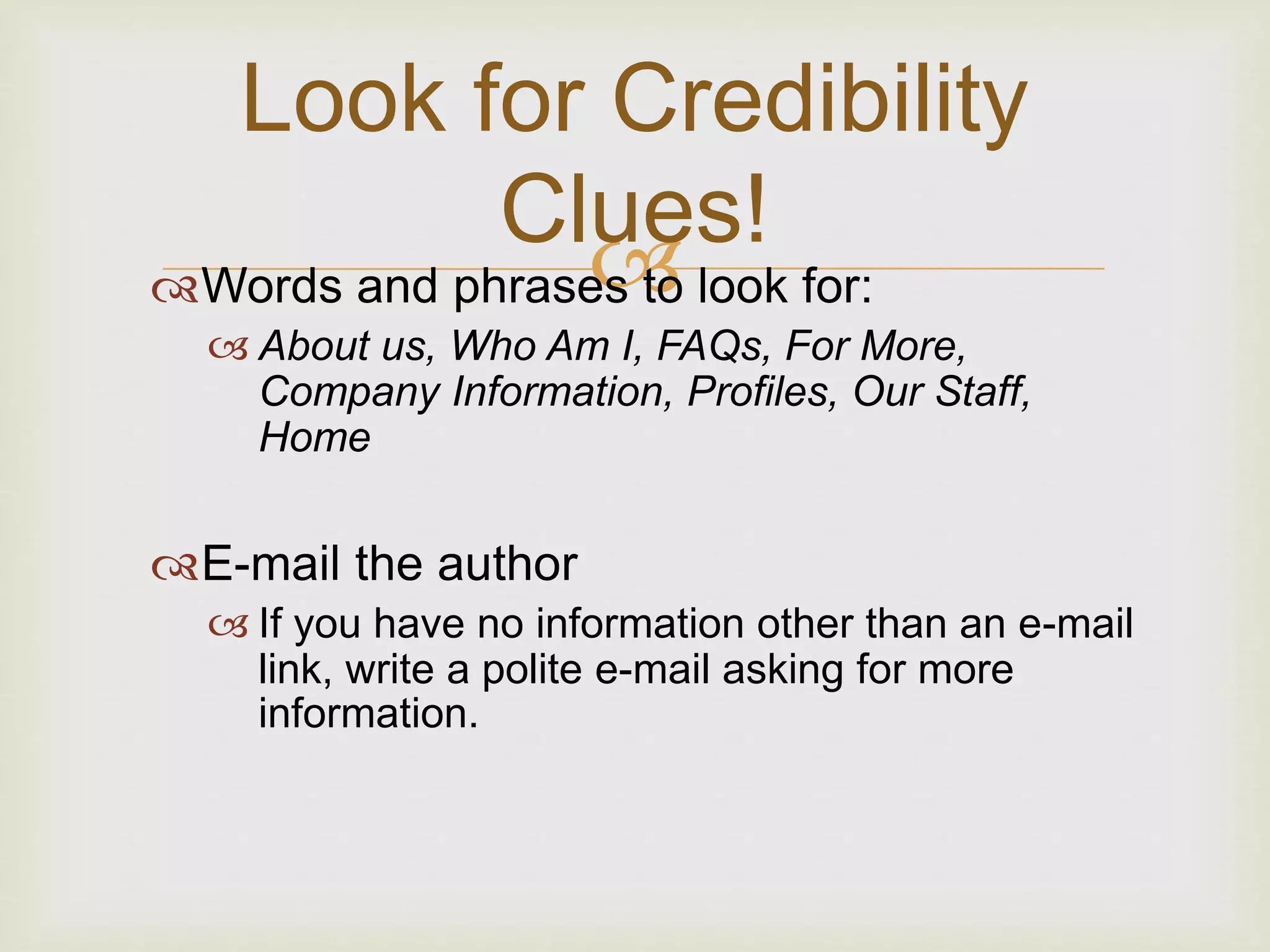 Look for Credibility Clues!

Words and phrases to look for:

About us, Who Am I, FAQs, For More, Company Information, Profiles, Our Staff, Home

E-mail the author

If you have no information other than an e-mail link, write a polite e-mail asking for more information.